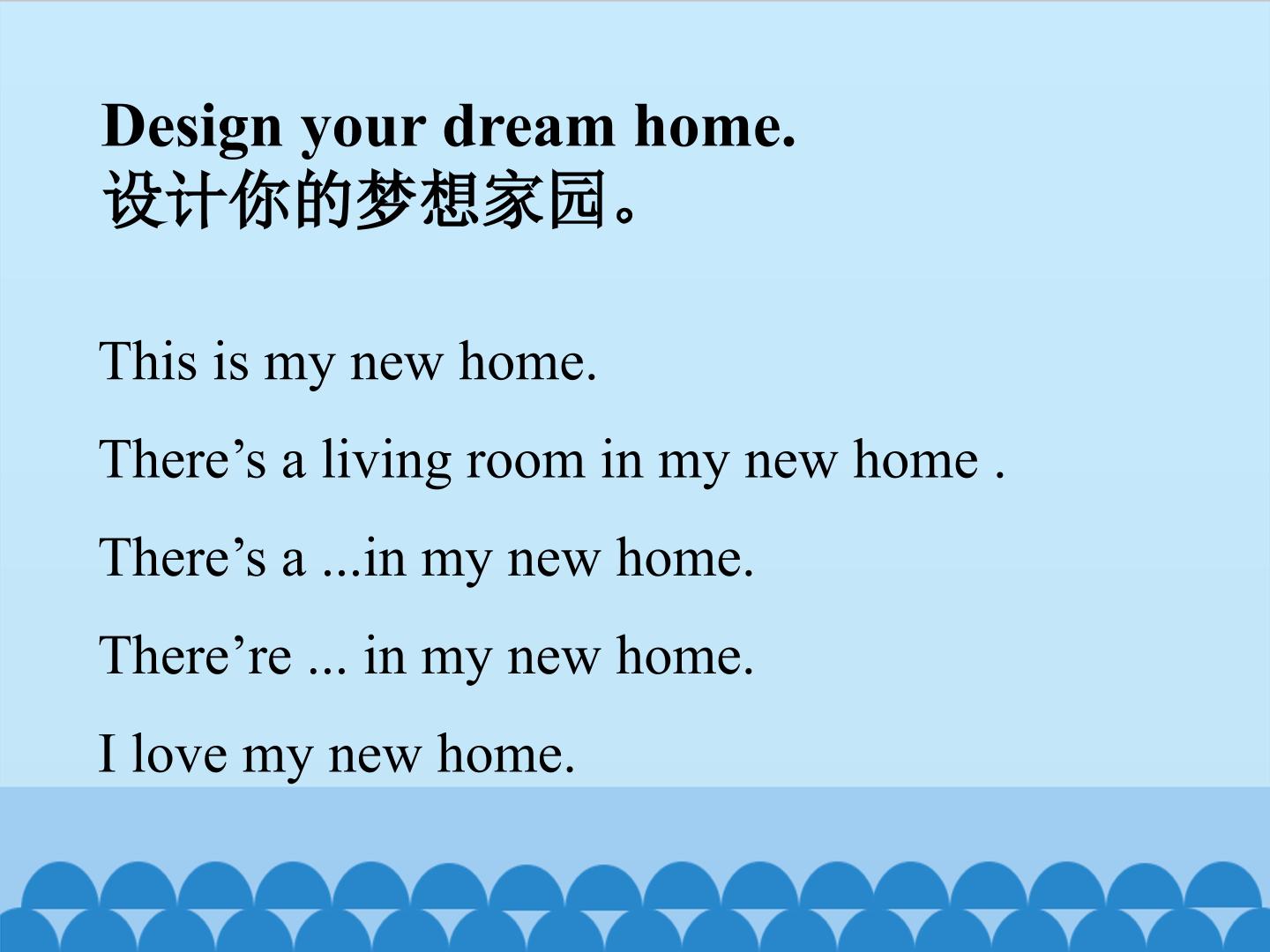 Design your dream home.
设计你的梦想家园。

This is my new home.

There's a living room in my new home .

There's a ...in my new home.

There're ... in my new home.

I love my new home.